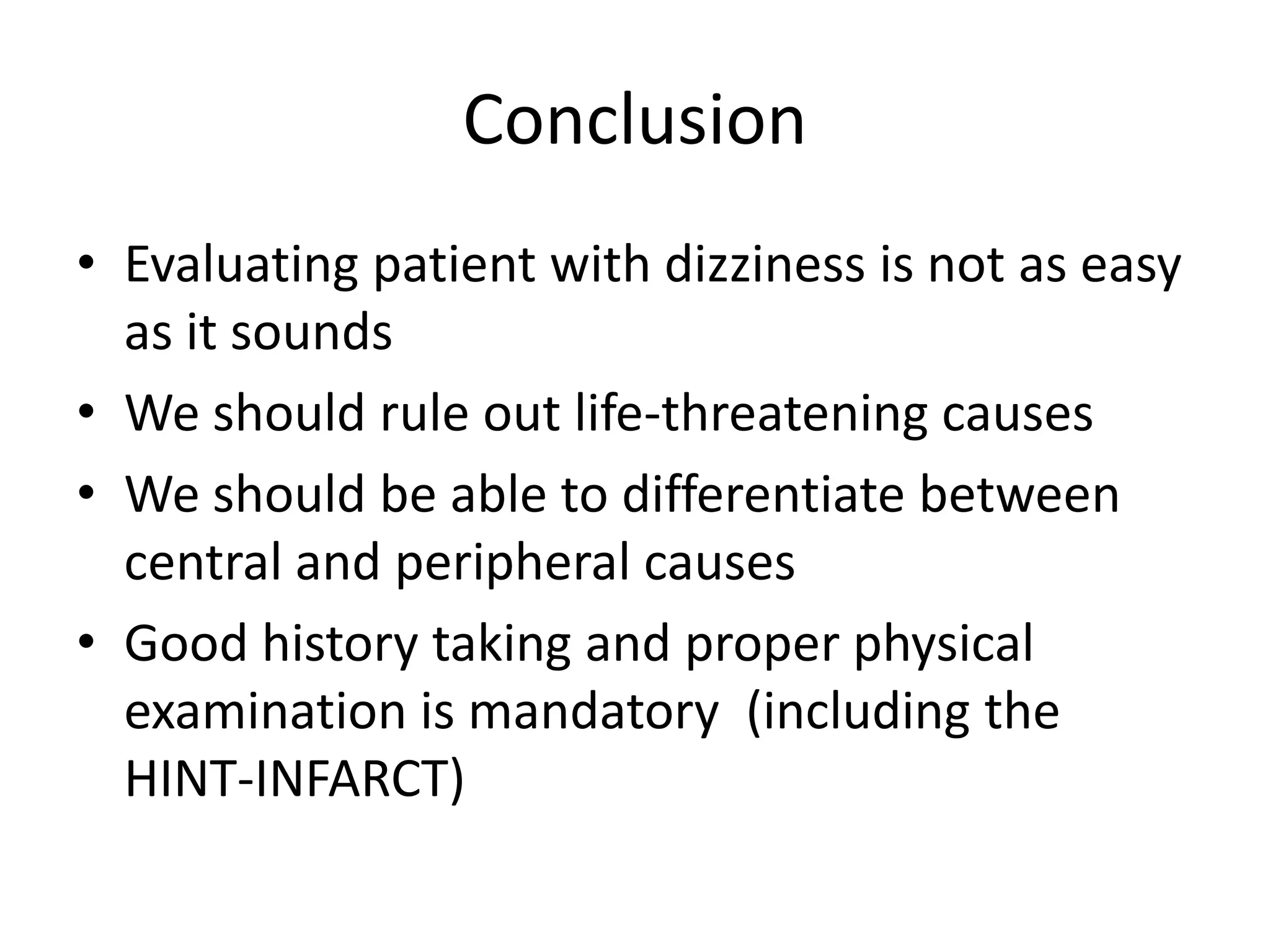 Conclusion

• Evaluating patient with dizziness is not as easy as it sounds
• We should rule out life-threatening causes
• We should be able to differentiate between central and peripheral causes
• Good history taking and proper physical examination is mandatory (including the HINT-INFARCT)